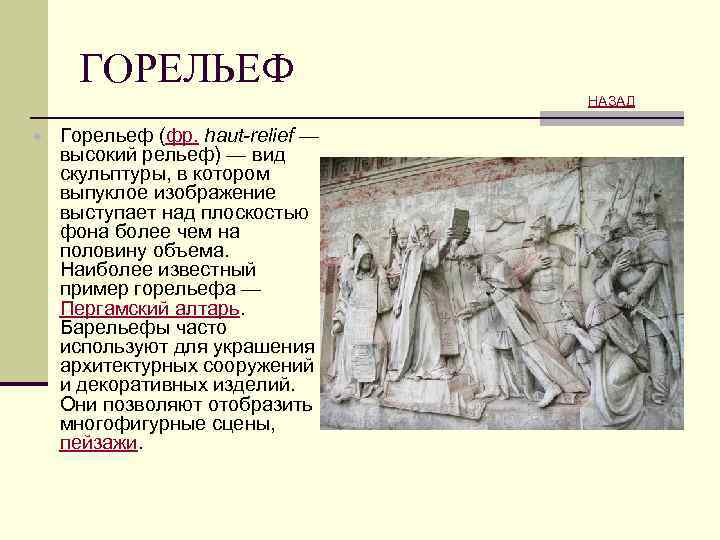 ГОРЕЛЬЕФ

НАЗАД

Горельеф (фр. haut-relief — высокий рельеф) — вид скульптуры, в котором выпуклое изображение выступает над плоскостью фона более чем на половину объема. Наиболее известный пример горельефа — Пергамский алтарь. Барельефы часто используют для украшения архитектурных сооружений и декоративных изделий. Они позволяют отобразить многофигурные сцены, пейзажи.